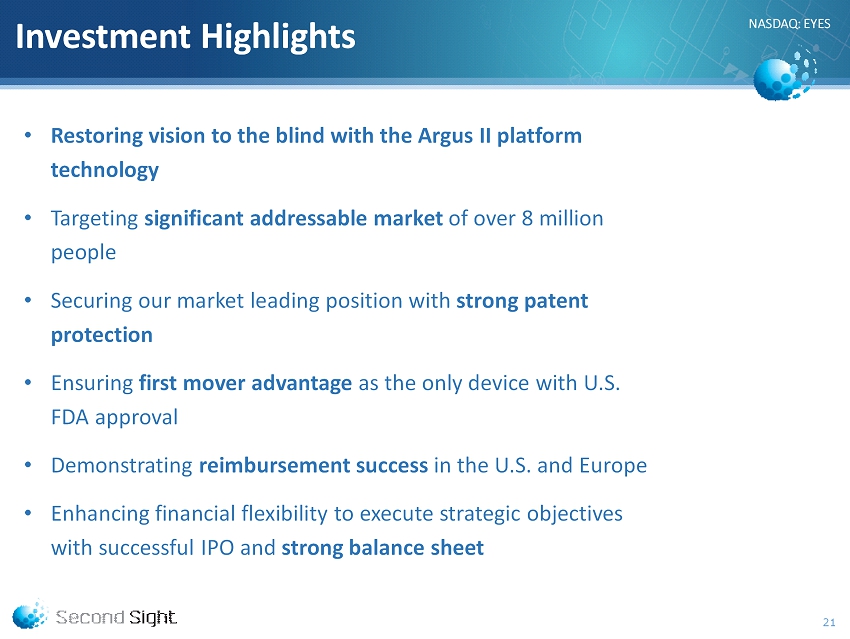 Investment Highlights

NASDAQ: EYES

• Restoring vision to the blind with the Argus II platform technology

• Targeting significant addressable market of over 8 million people

• Securing our market leading position with strong patent protection

• Ensuring first mover advantage as the only device with U.S. FDA approval

• Demonstrating reimbursement success in the U.S. and Europe

• Enhancing financial flexibility to execute strategic objectives with successful IPO and strong balance sheet

Second Sight

21